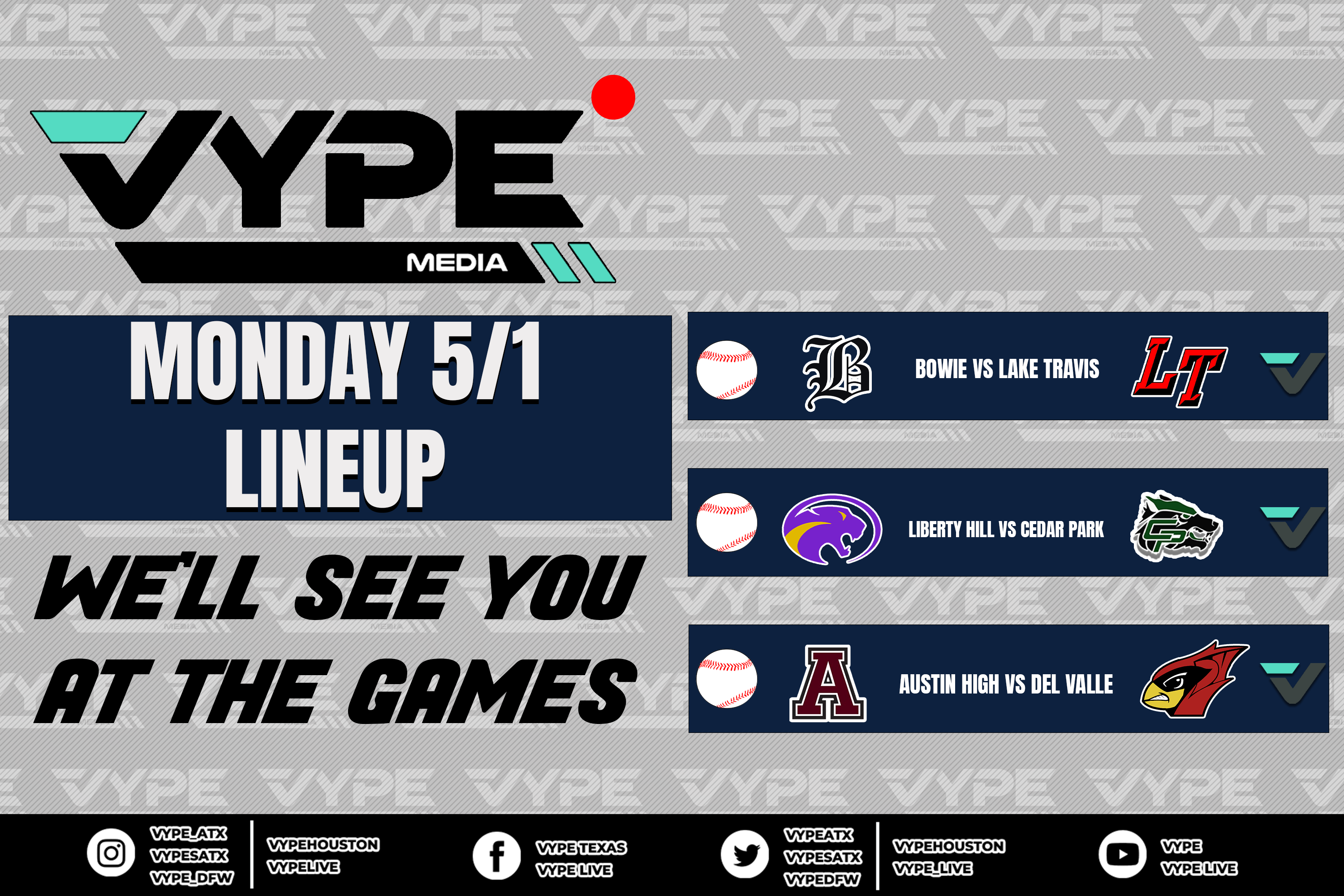 VYPE MEDIA

MONDAY 5/1 LINEUP

WE'LL SEE YOU AT THE GAMES

B BOWIE VS LAKE TRAVIS LT

LIBERTY HILL VS CEDAR PARK CP

A AUSTIN HIGH VS DEL VALLE

VYPE_ATX
VYPESATX
VYPE_DFW

VYPEHOUSTON
VYPELIVE

VYPE TEXAS
VYPE LIVE

VYPEATX
VYPESATX
VYPEDFW

VYPEHOUSTON
VYPE_LIVE

VYPE
VYPE LIVE